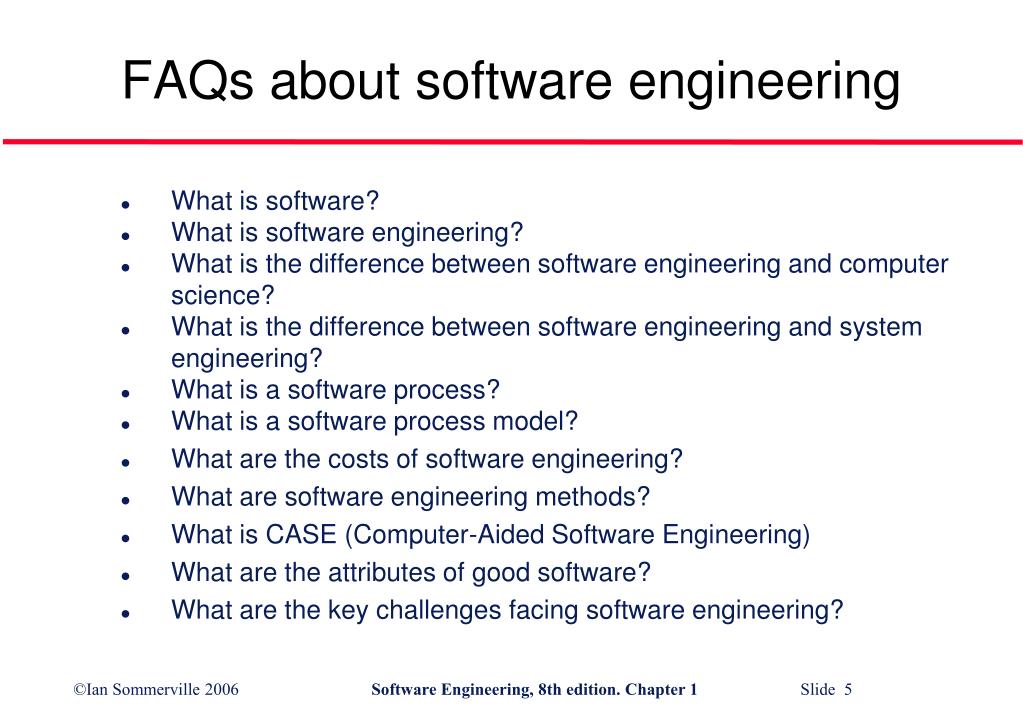 FAQs about software engineering

- What is software?
- What is software engineering?
- What is the difference between software engineering and computer science?
- What is the difference between software engineering and system engineering?
- What is a software process?
- What is a software process model?
- What are the costs of software engineering?
- What are software engineering methods?
- What is CASE (Computer-Aided Software Engineering)
- What are the attributes of good software?
- What are the key challenges facing software engineering?

©Ian Sommerville 2006 Software Engineering, 8th edition. Chapter 1 Slide 5